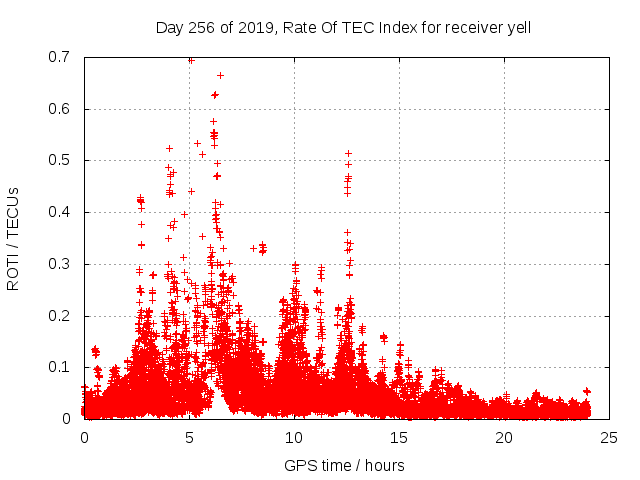 Day 256 of 2019, Rate Of TEC Index for receiver yell

ROTI / TECUs

0.7
0.6
0.5
0.4
0.3
0.2
0.1
0

0
5
10
15
20
25

GPS time / hours